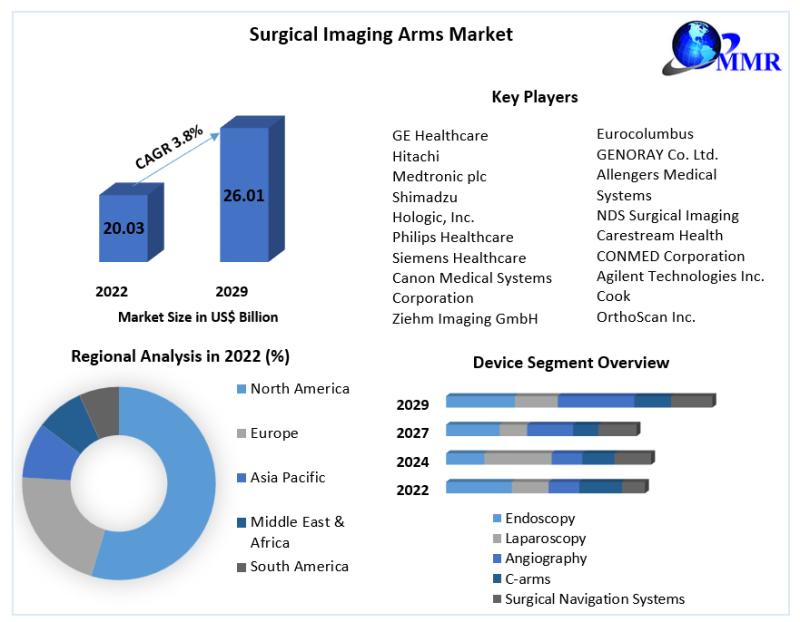 Surgical Imaging Arms Market

MMR

CAGR 3.8%

20.03

26.01

2022

2029

Market Size in US$ Billion

Key Players

GE Healthcare
Hitachi
Medtronic plc
Shimadzu
Hologic, Inc.
Philips Healthcare
Siemens Healthcare
Canon Medical Systems Corporation
Ziehm Imaging GmbH

Eurocolumbus
GENORAY Co. Ltd.
Allengers Medical Systems
NDS Surgical Imaging
Carestream Health
CONMED Corporation
Agilent Technologies Inc.
Cook
OrthoScan Inc.

Regional Analysis in 2022 (%)

North America
Europe
Asia Pacific
Middle East & Africa
South America

Device Segment Overview

2029
2027
2024
2022

Endoscopy
Laparoscopy
Angiography
C-arms
Surgical Navigation Systems